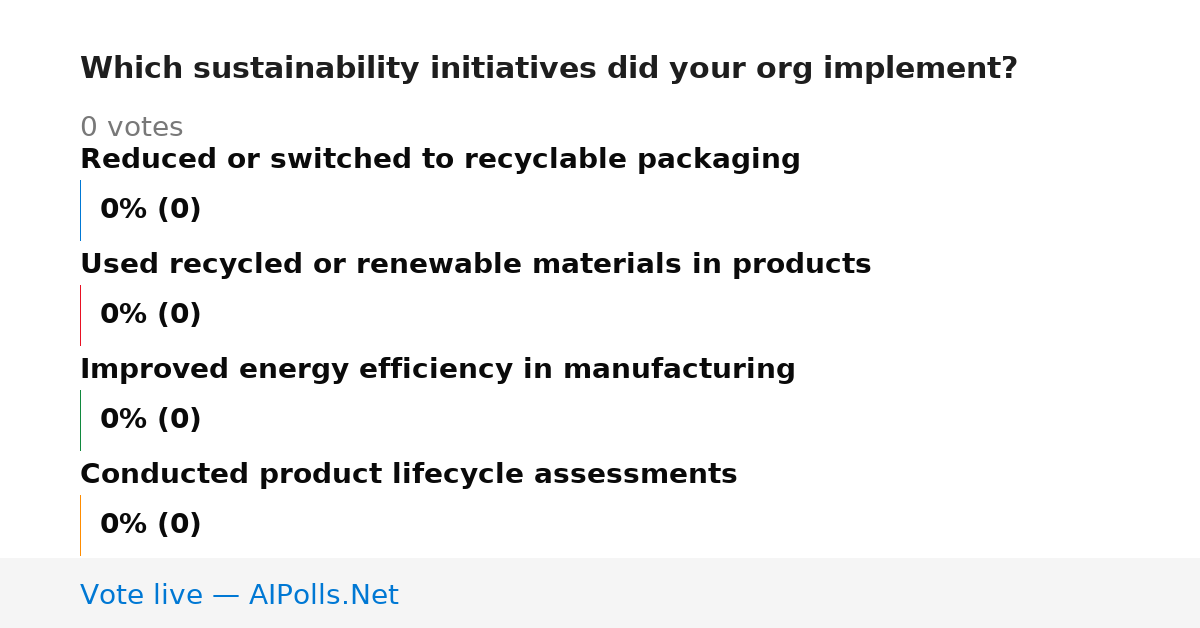 Which sustainability initiatives did your org implement?

0 votes

Reduced or switched to recyclable packaging

0% (0)

Used recycled or renewable materials in products

0% (0)

Improved energy efficiency in manufacturing

0% (0)

Conducted product lifecycle assessments

0% (0)

Vote live — AIPolls.Net